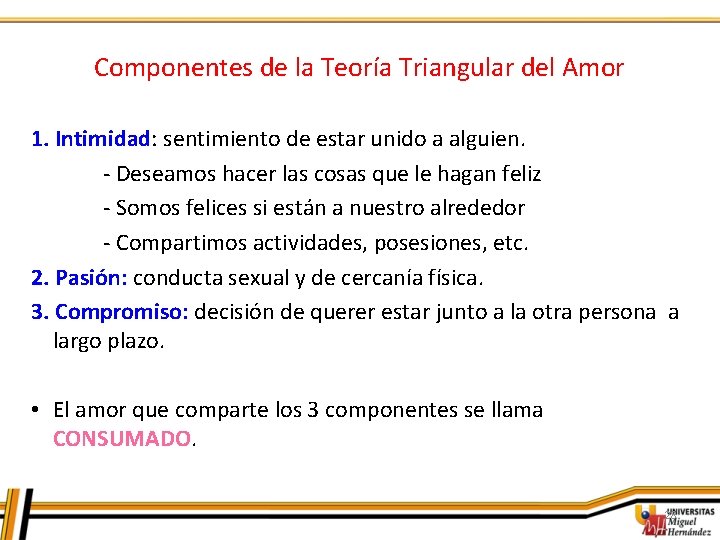 Componentes de la Teoría Triangular del Amor

1. Intimidad: sentimiento de estar unido a alguien.

- Deseamos hacer las cosas que le hagan feliz

- Somos felices si están a nuestro alrededor

- Compartimos actividades, posesiones, etc.

2. Pasión: conducta sexual y de cercanía física.

3. Compromiso: decisión de querer estar junto a la otra persona a largo plazo.

• El amor que comparte los 3 componentes se llama CONSUMADO.

UNIVERSITAS Miguel Hernández